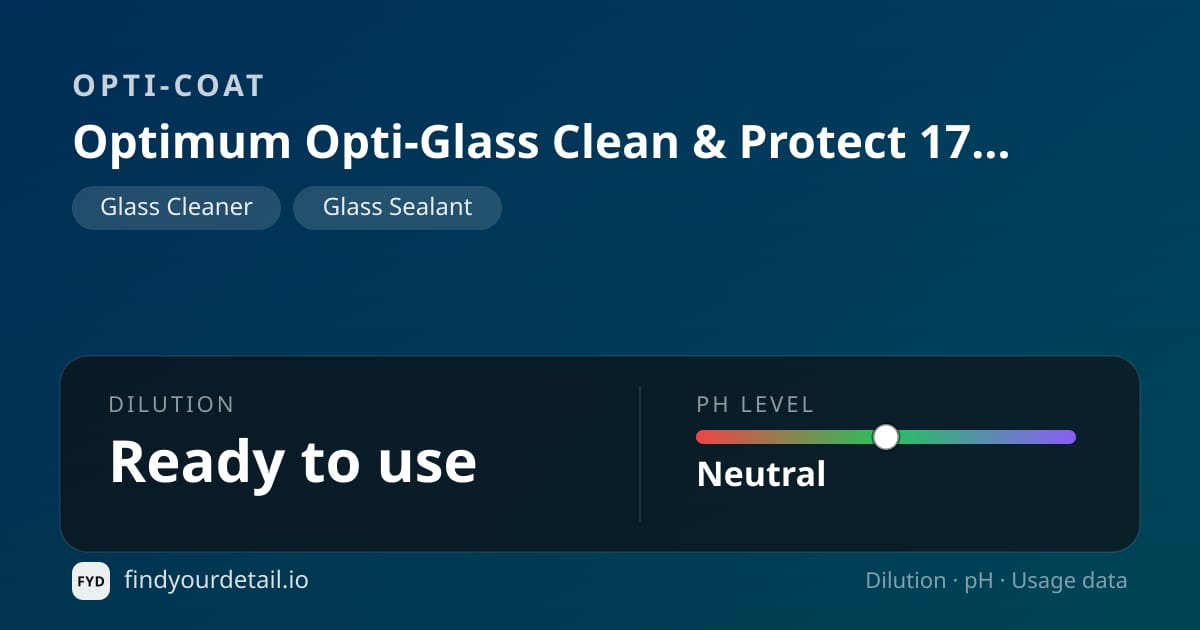 OPTI-COAT

Optimum Opti-Glass Clean & Protect 17...

Glass Cleaner

Glass Sealant

DILUTION

Ready to use

PH LEVEL

Neutral

FYD

findyourdetail.io

Dilution · pH · Usage data